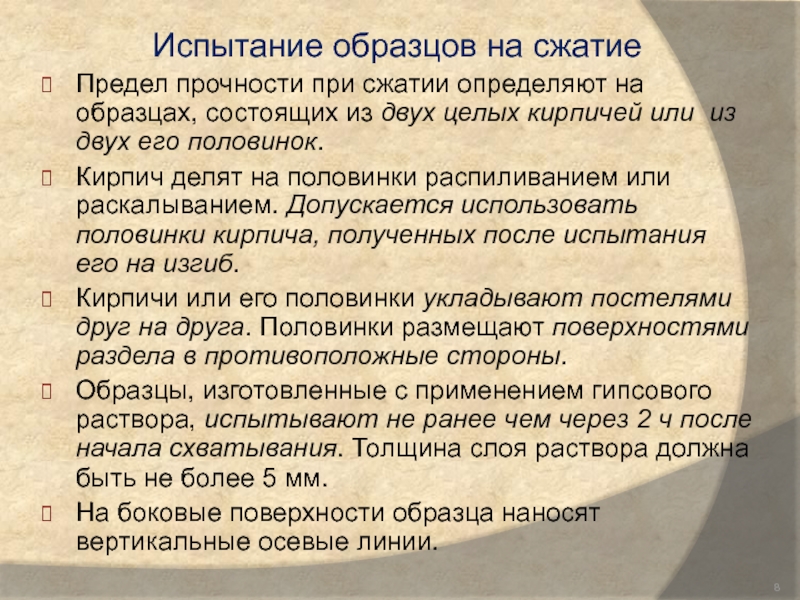 Испытание образцов на сжатие

Предел прочности при сжатии определяют на образцах, состоящих из двух целых кирпичей или из двух его половинок.

Кирпич делят на половинки распиливанием или раскалыванием. Допускается использовать половинки кирпича, полученных после испытания его на изгиб.

Кирпичи или его половинки укладывают постелями друг на друга. Половинки размещают поверхностями раздела в противоположные стороны.

Образцы, изготовленные с применением гипсового раствора, испытывают не ранее чем через 2 ч после начала схватывания. Толщина слоя раствора должна быть не более 5 мм.

На боковые поверхности образца наносят вертикальные осевые линии.

8